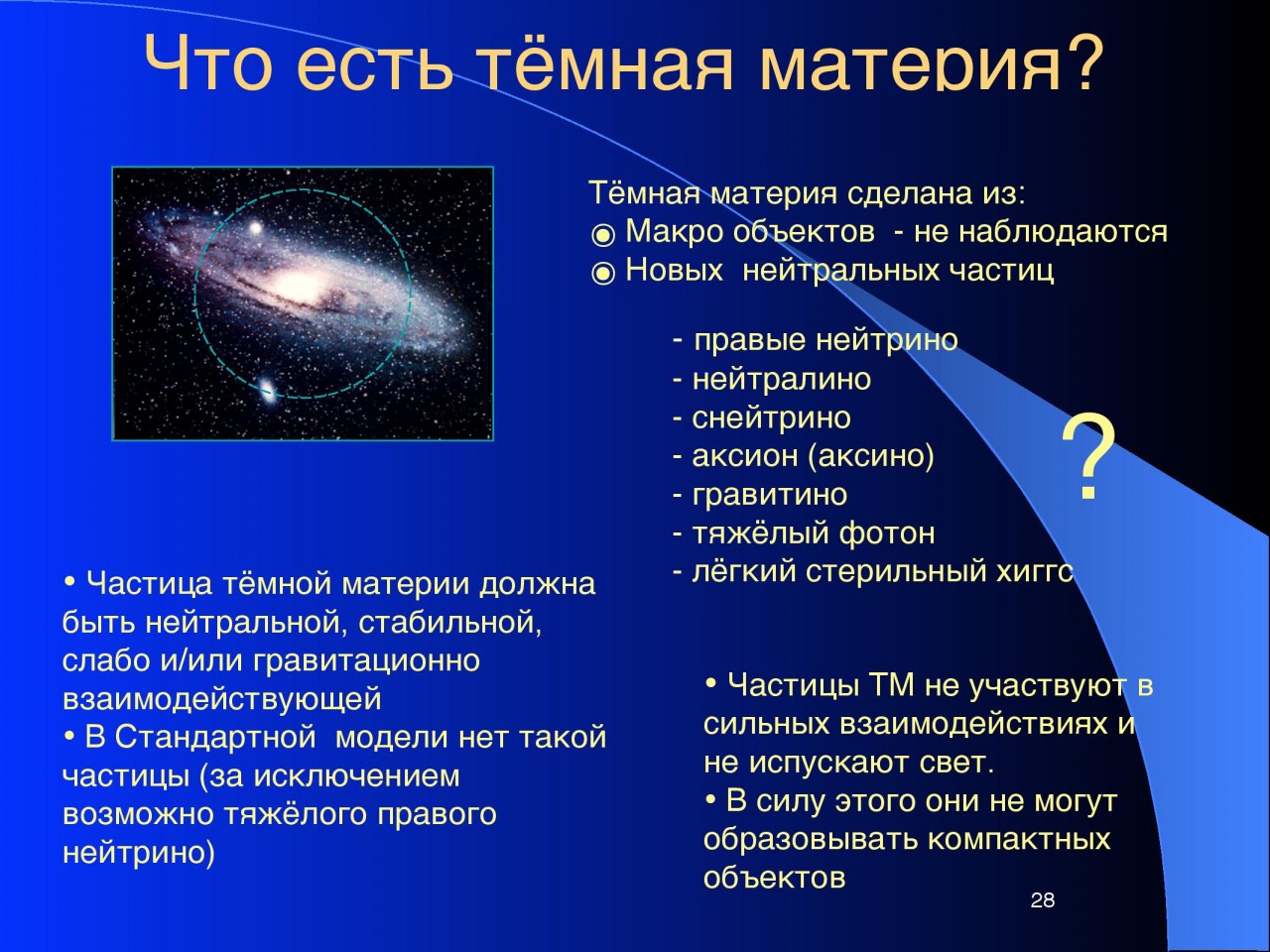 Что есть тёмная материя?

Тёмная материя сделана из:
◉ Макро объектов - не наблюдаются
◉ Новых нейтральных частиц

- правые нейтрино
- нейтралино
- снейтрино
- аксион (аксино)
- гравитино
- тяжёлый фотон
- лёгкий стерильный хиггс

?

• Частица тёмной материи должна быть нейтральной, стабильной, слабо и/или гравитационно взаимодействующей
• В Стандартной модели нет такой частицы (за исключением возможно тяжёлого правого нейтрино)

• Частицы ТМ не участвуют в сильных взаимодействиях и не испускают свет.
• В силу этого они не могут образовывать компактных объектов

28